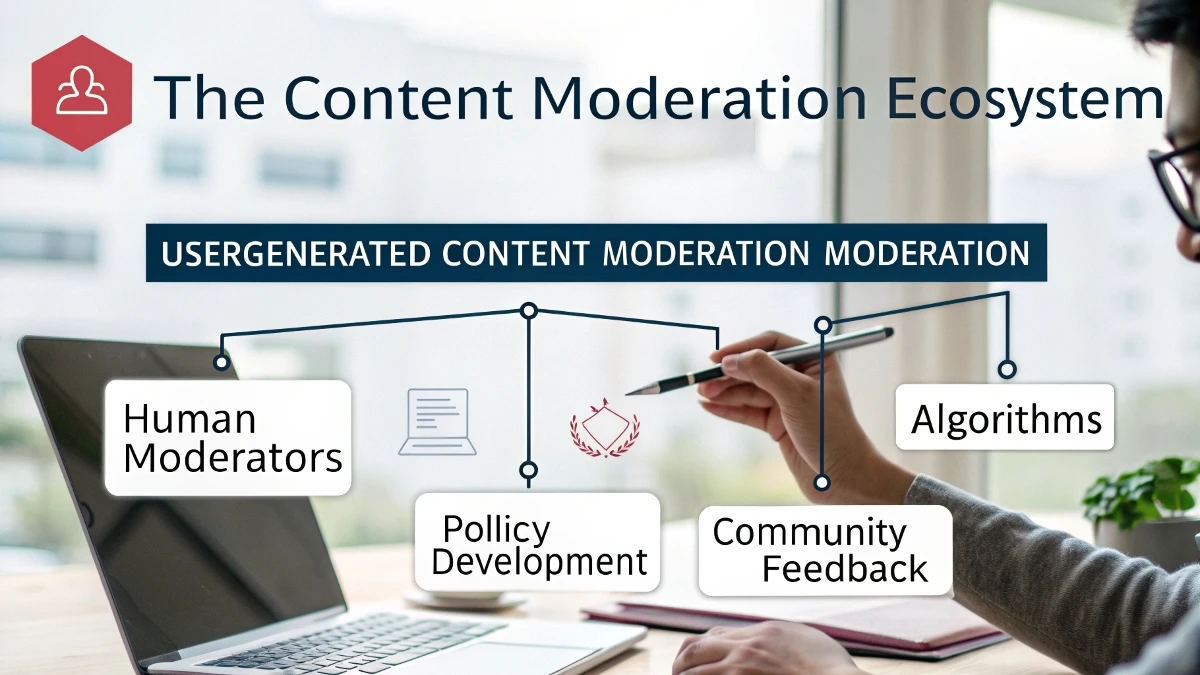 The Content Moderation Ecosystem

USERGENERATED CONTENT MODERATION MODERATION

Human Moderators

Pollicy Development

Community Feedback

Algorithms